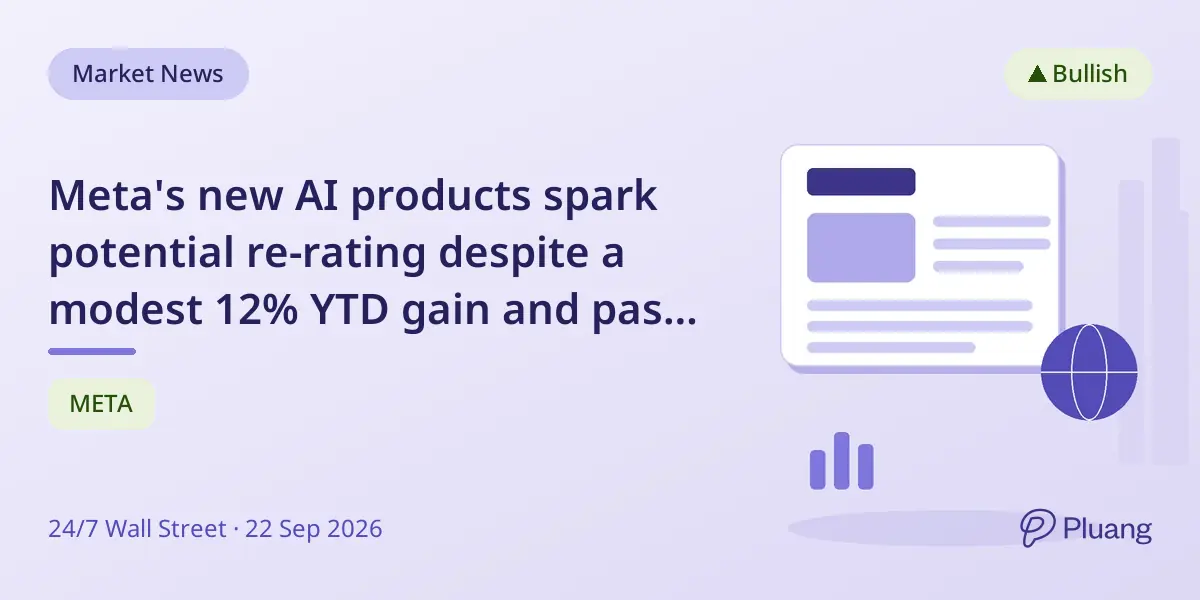 Market News

▲ Bullish

Meta's new AI products spark potential re-rating despite a modest 12% YTD gain and pas...

META

24/7 Wall Street · 22 Sep 2026

Pluang